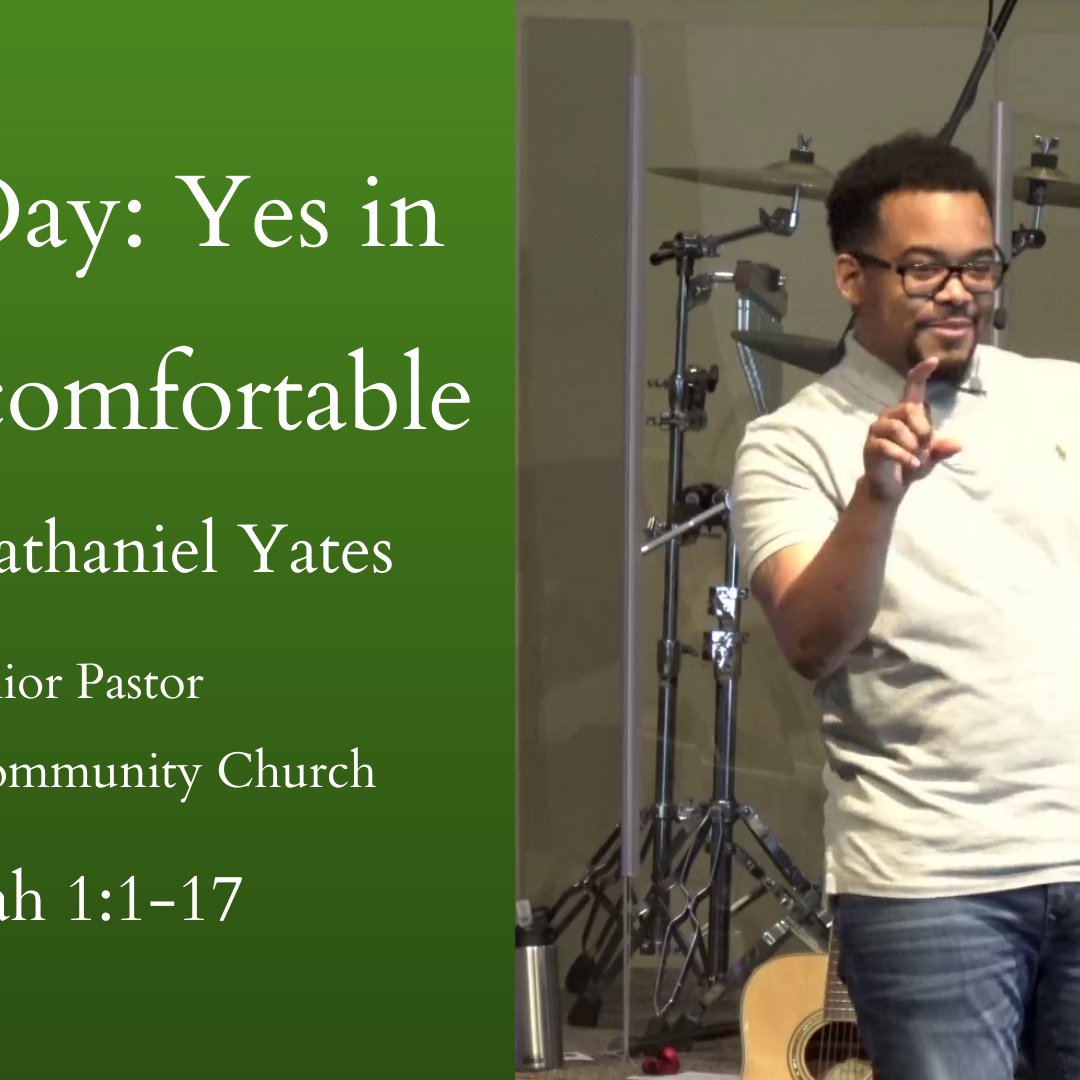 Day: Yes in

comfortable

athaniel Yates

ior Pastor

ommunity Church

ah 1:1-17